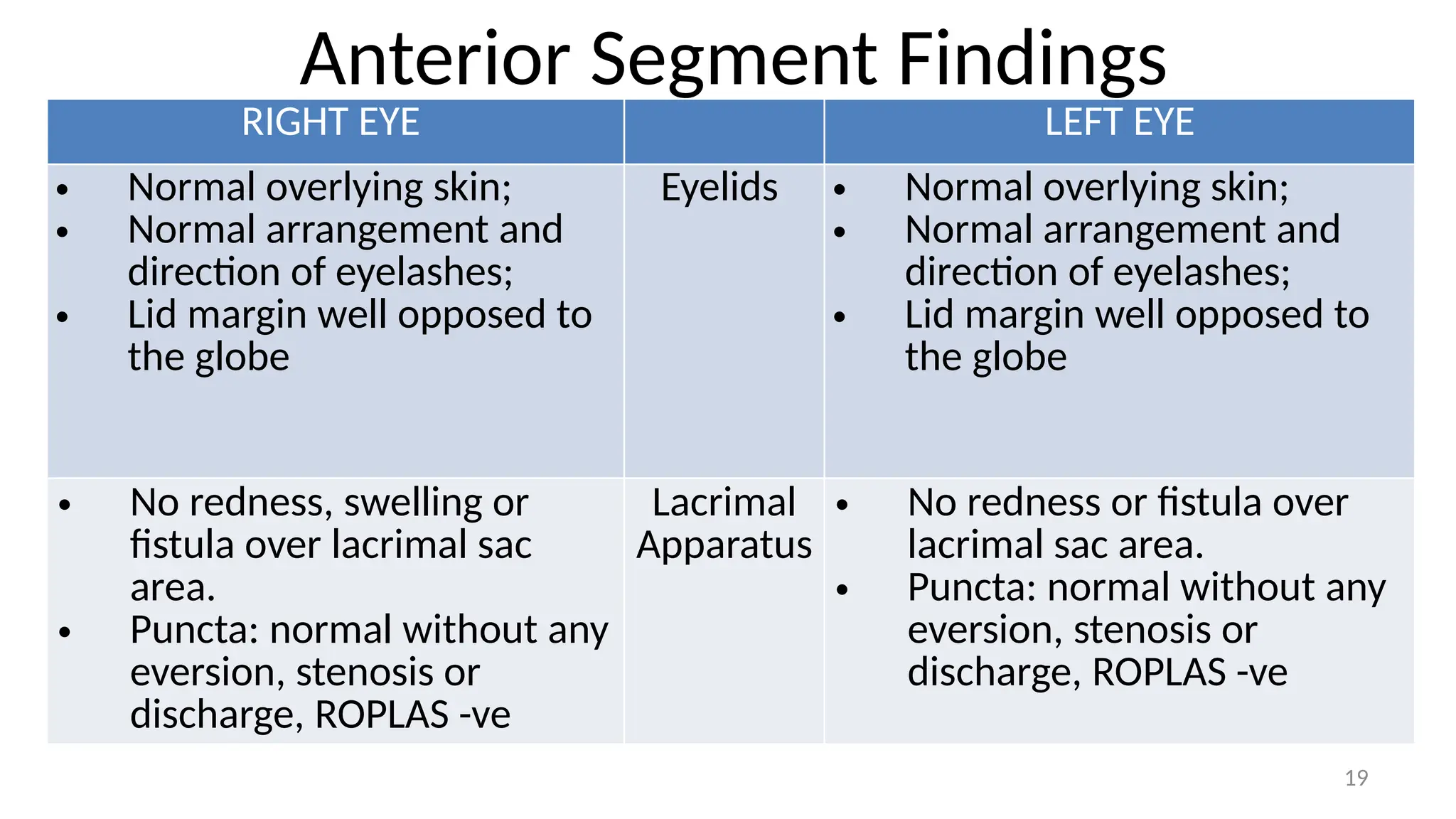 Anterior Segment Findings

| RIGHT EYE | | LEFT EYE |
|---|---|---|
| • Normal overlying skin; • Normal arrangement and direction of eyelashes; • Lid margin well opposed to the globe | Eyelids | • Normal overlying skin; • Normal arrangement and direction of eyelashes; • Lid margin well opposed to the globe |
| • No redness, swelling or fistula over lacrimal sac area. • Puncta: normal without any eversion, stenosis or discharge, ROPLAS -ve | Lacrimal Apparatus | • No redness or fistula over lacrimal sac area. • Puncta: normal without any eversion, stenosis or discharge, ROPLAS -ve |

19